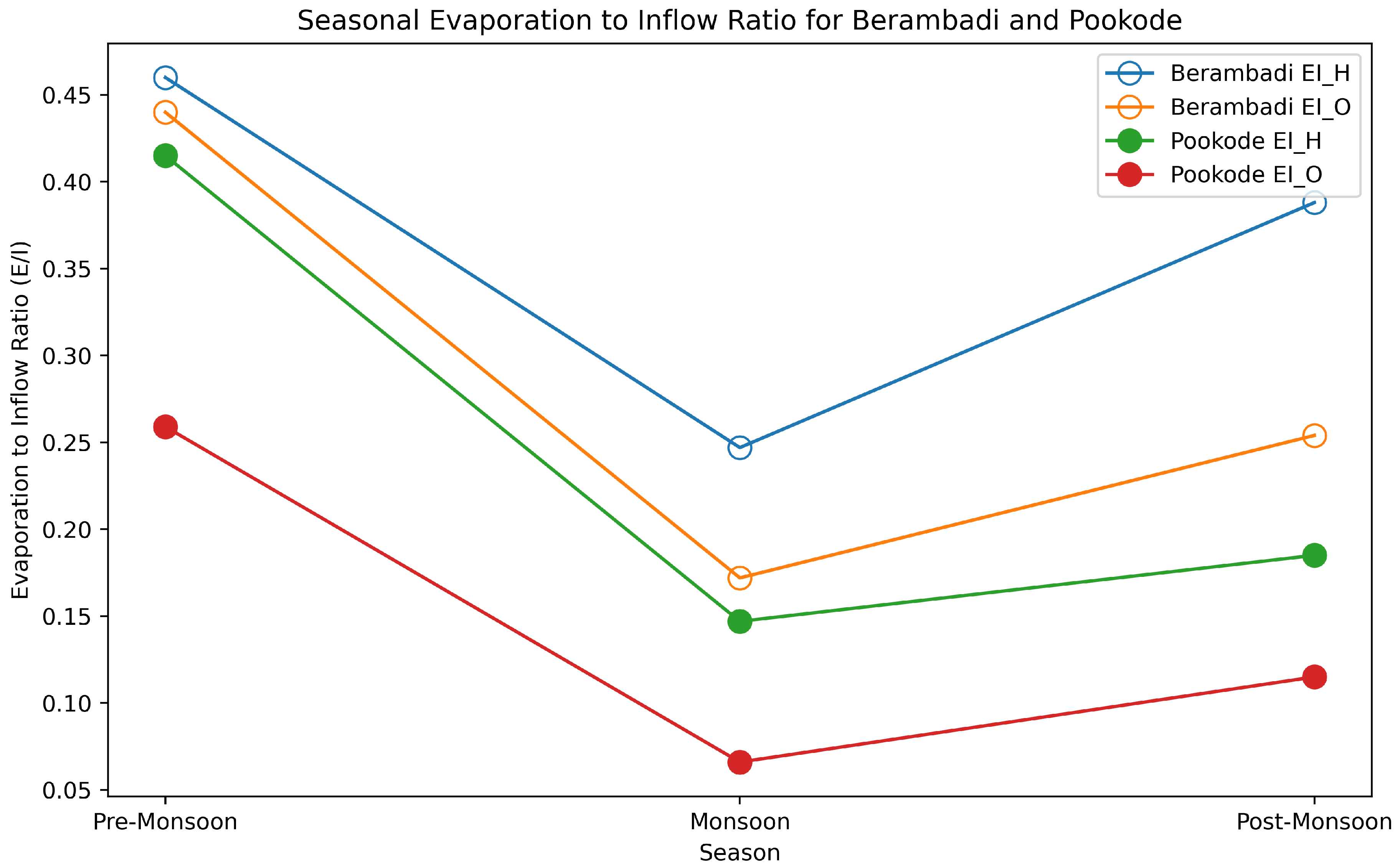 Seasonal Evaporation to Inflow Ratio for Berambadi and Pookode

Berambadi EI_H
Berambadi EI_O
Pookode EI_H
Pookode EI_O

Evaporation to Inflow Ratio (E/I)

0.45
0.40
0.35
0.30
0.25
0.20
0.15
0.10
0.05

Pre-Monsoon
Monsoon
Post-Monsoon

Season